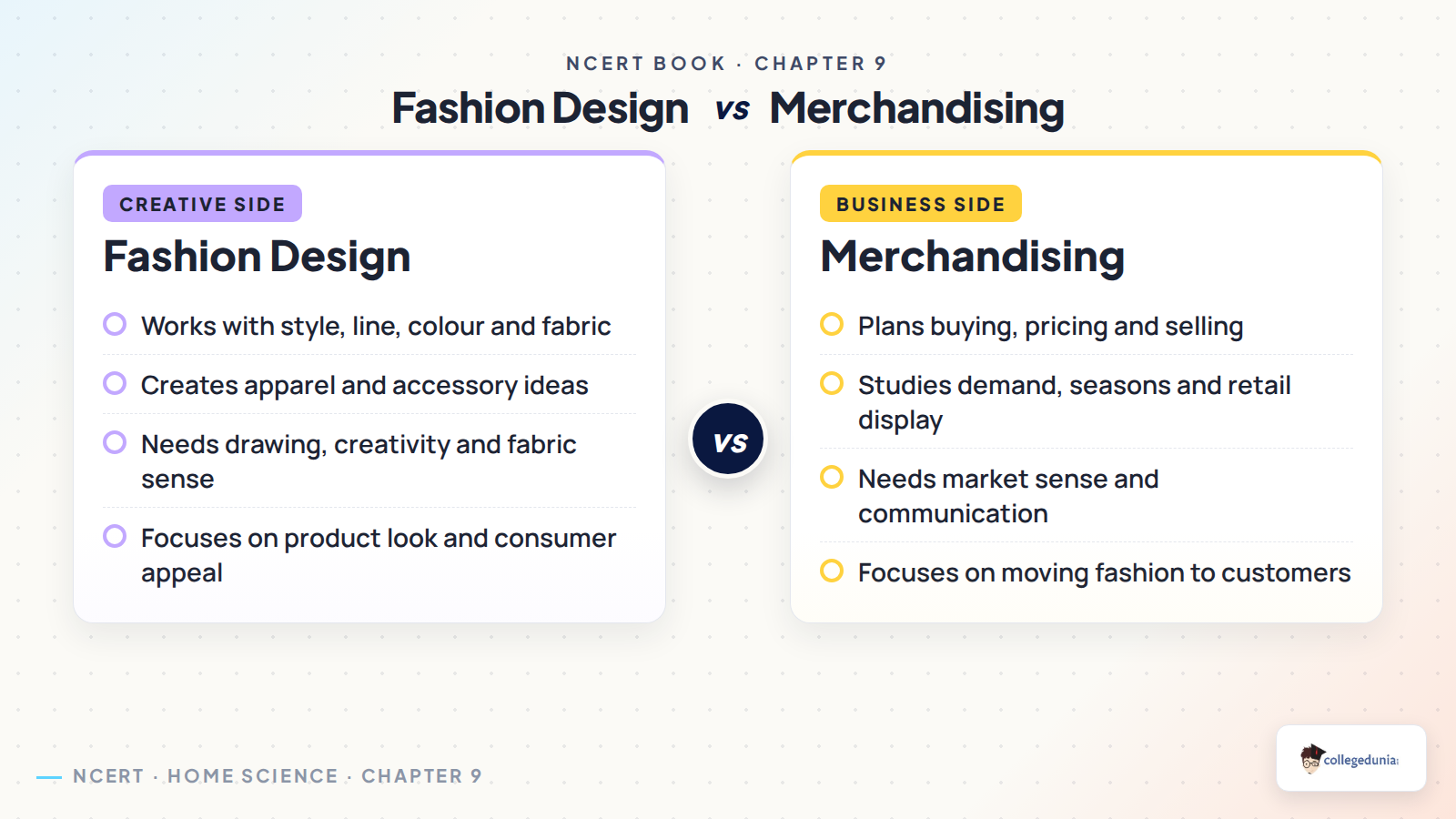 NCERT BOOK · CHAPTER 9

Fashion Design vs Merchandising

CREATIVE SIDE

Fashion Design

Works with style, line, colour and fabric

Creates apparel and accessory ideas

Needs drawing, creativity and fabric sense

Focuses on product look and consumer appeal

vs

BUSINESS SIDE

Merchandising

Plans buying, pricing and selling

Studies demand, seasons and retail display

Needs market sense and communication

Focuses on moving fashion to customers

NCERT · HOME SCIENCE · CHAPTER 9

collegedunia